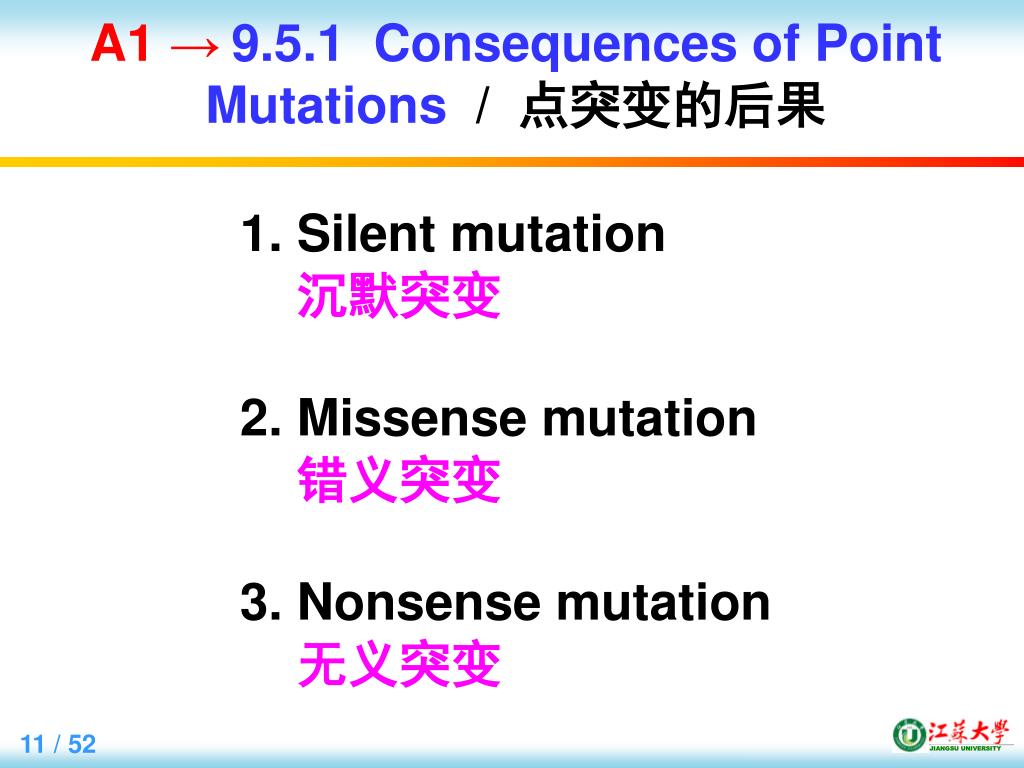 A1 → 9.5.1 Consequences of Point Mutations / 点突变的后果

1. Silent mutation
沉默突变

2. Missense mutation
错义突变

3. Nonsense mutation
无义突变

11 / 52

江苏大学
JIANGSU UNIVERSITY